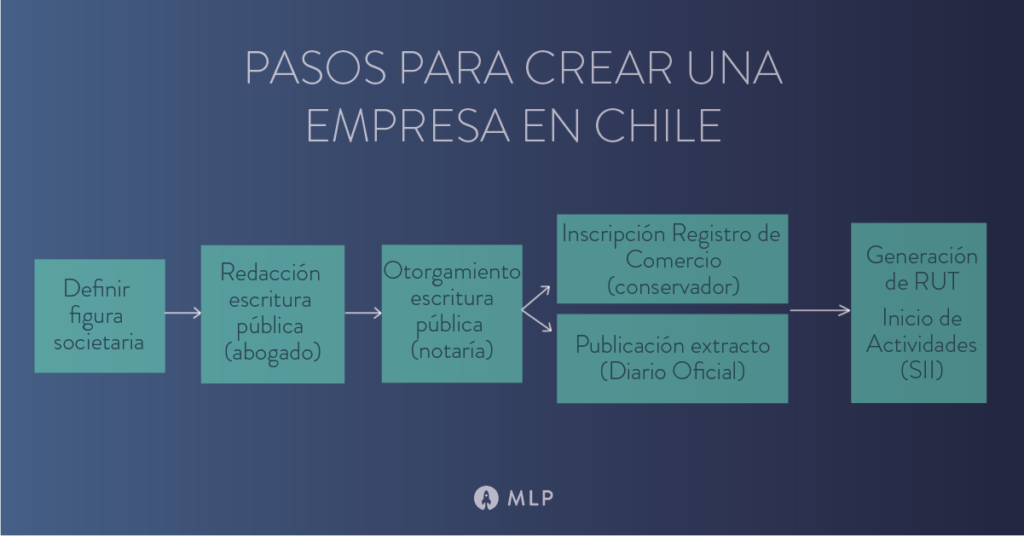 PASOS PARA CREAR UNA EMPRESA EN CHILE

Definir figura societaria

Redacción escritura pública (abogado)

Otorgamiento escritura pública (notaría)

Inscripción Registro de Comercio (conservador)

Publicación extracto (Diario Oficial)

Generación de RUT

Inicio de Actividades (SII)

MLP